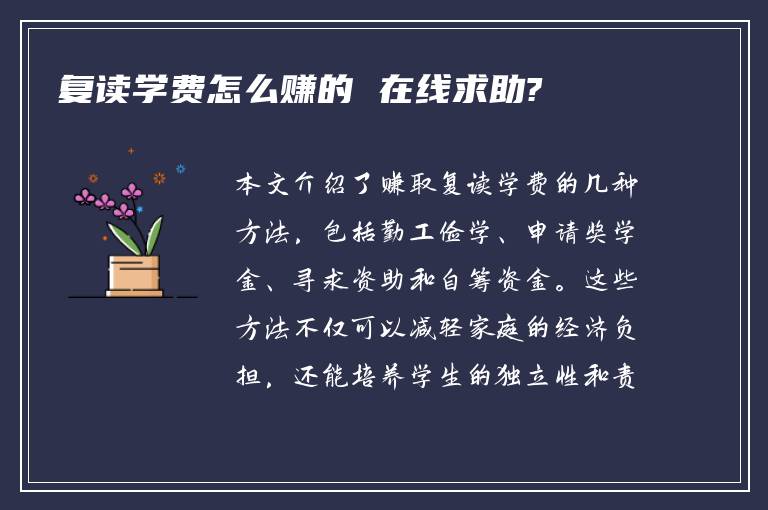 复读学费怎么赚的 在线求助?

本文介绍了赚取复读学费的几种方法，包括勤工俭学、申请奖学金、寻求资助和自筹资金。这些方法不仅可以减轻家庭的经济负担，还能培养学生的独立性和责